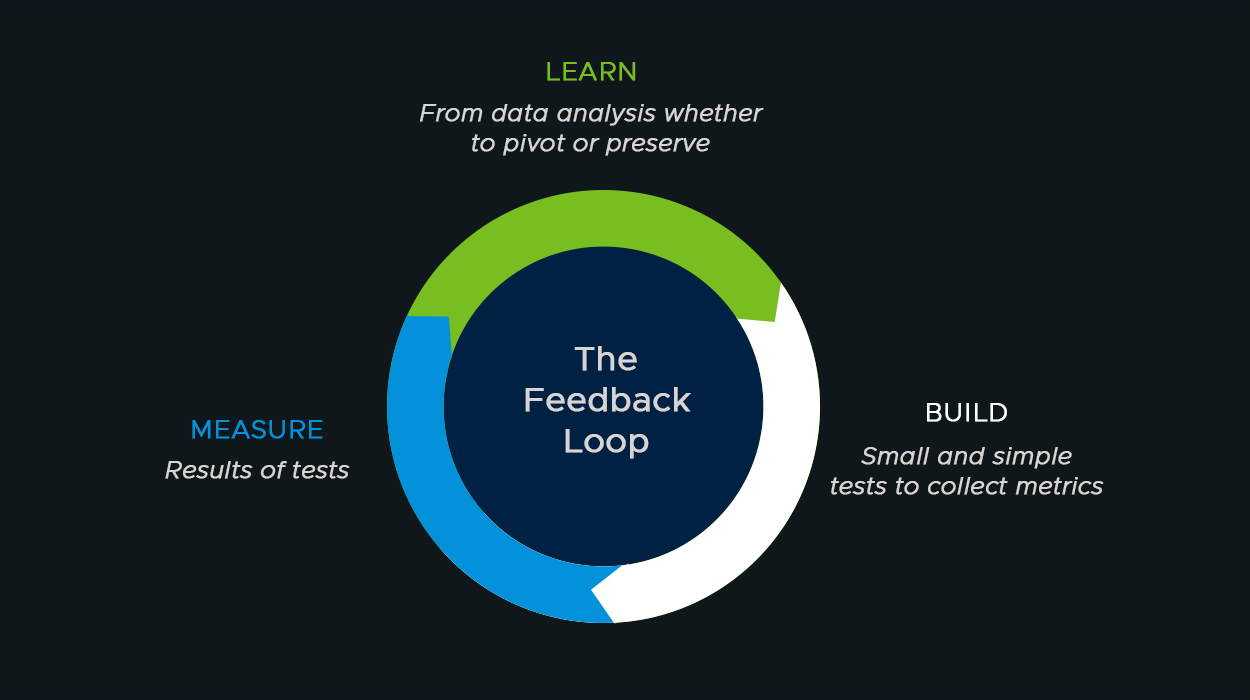 LEARN

From data analysis whether to pivot or preserve

The Feedback Loop

MEASURE

Results of tests

BUILD

Small and simple tests to collect metrics